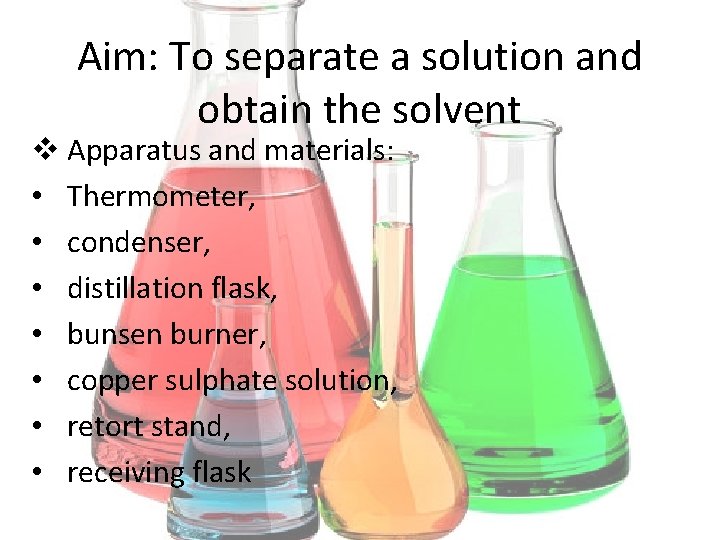 Aim: To separate a solution and obtain the solvent

❖ Apparatus and materials:
• Thermometer,
• condenser,
• distillation flask,
• bunsen burner,
• copper sulphate solution,
• retort stand,
• receiving flask